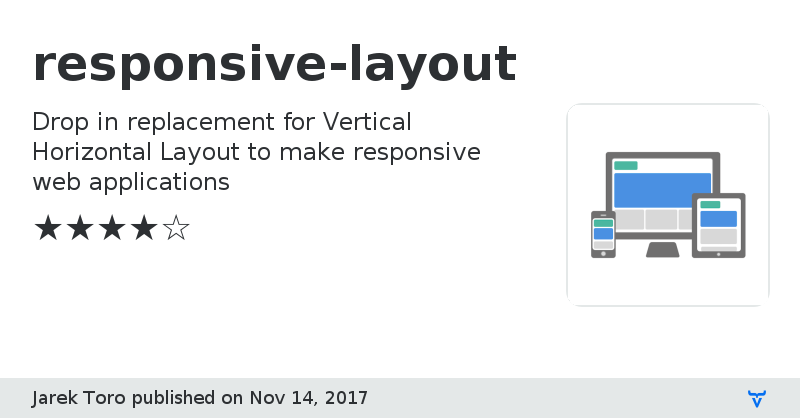 responsive-layout

Drop in replacement for Vertical Horizontal Layout to make responsive web applications

★★★★☆

Jarek Toro published on Nov 14, 2017